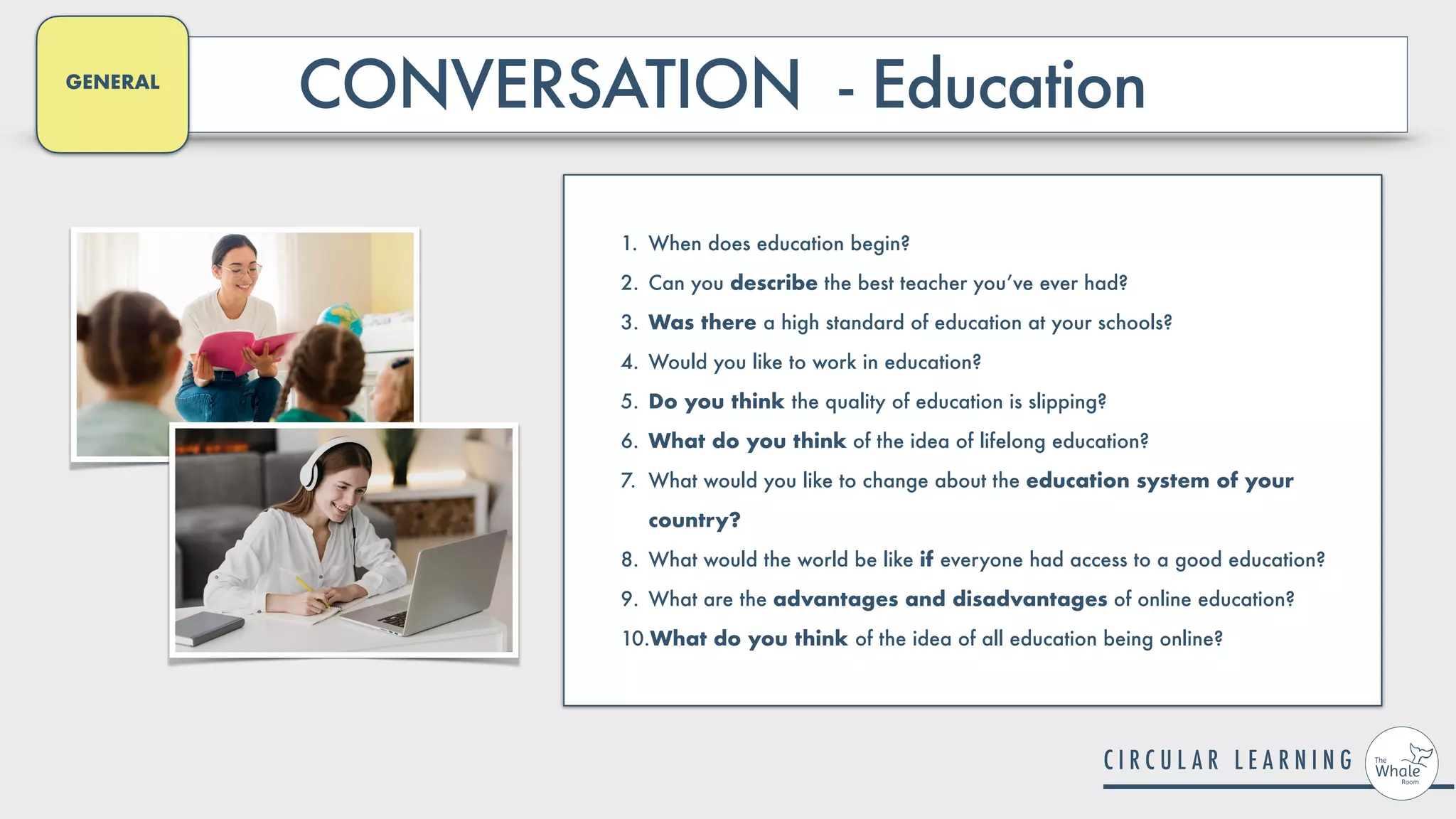 GENERAL

CONVERSATION - Education

1. When does education begin?
2. Can you describe the best teacher you've ever had?
3. Was there a high standard of education at your schools?
4. Would you like to work in education?
5. Do you think the quality of education is slipping?
6. What do you think of the idea of lifelong education?
7. What would you like to change about the education system of your country?
8. What would the world be like if everyone had access to a good education?
9. What are the advantages and disadvantages of online education?
10. What do you think of the idea of all education being online?

CIRCULAR LEARNING

The Whale Room